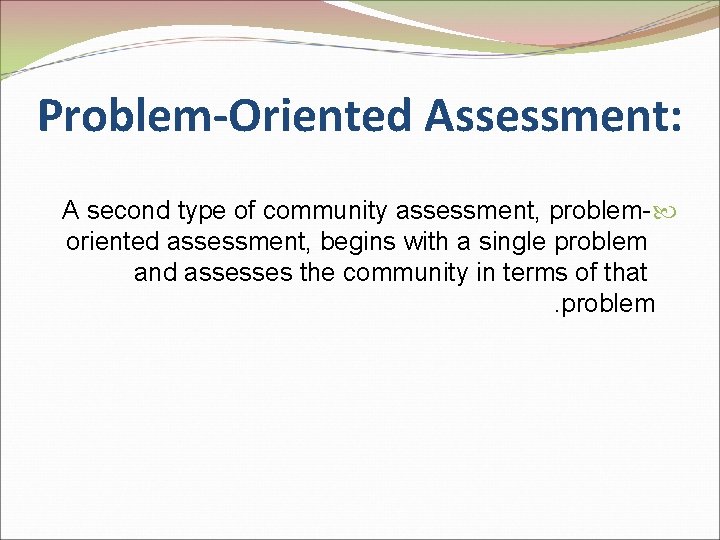 Problem-Oriented Assessment:

A second type of community assessment, problem-oriented assessment, begins with a single problem and assesses the community in terms of that .problem